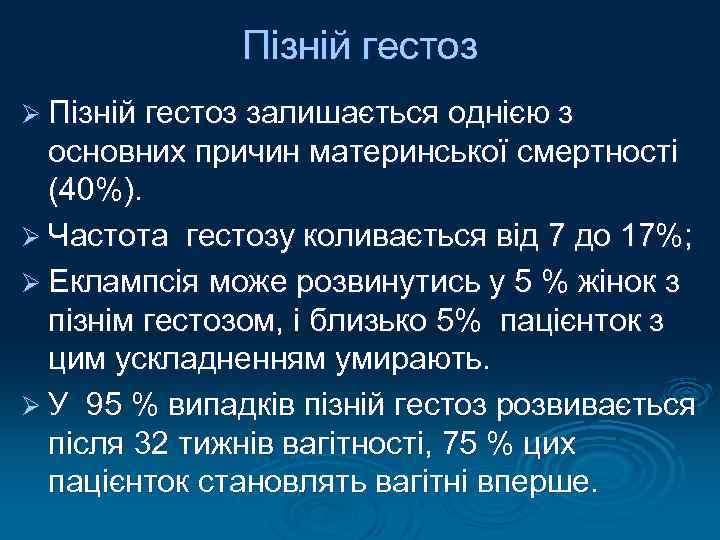 Пізній гестоз

➢ Пізній гестоз залишається однією з основних причин материнської смертності (40%).

➢ Частота гестозу коливається від 7 до 17%;

➢ Еклампсія може розвинутись у 5 % жінок з пізнім гестозом, і близько 5% пацієнток з цим ускладненням умирають.

➢ У 95 % випадків пізній гестоз розвивається після 32 тижнів вагітності, 75 % цих пацієнток становлять вагітні вперше.